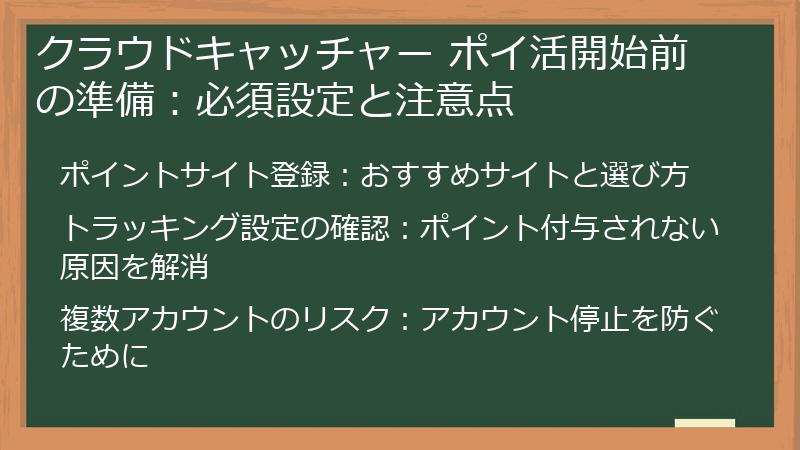 クラウドキャッチャー ポイ活開始前の準備：必須設定と注意点

ポイントサイト登録：おすすめサイトと選び方

トラッキング設定の確認：ポイント付与されない原因を解消

複数アカウントのリスク：アカウント停止を防ぐために